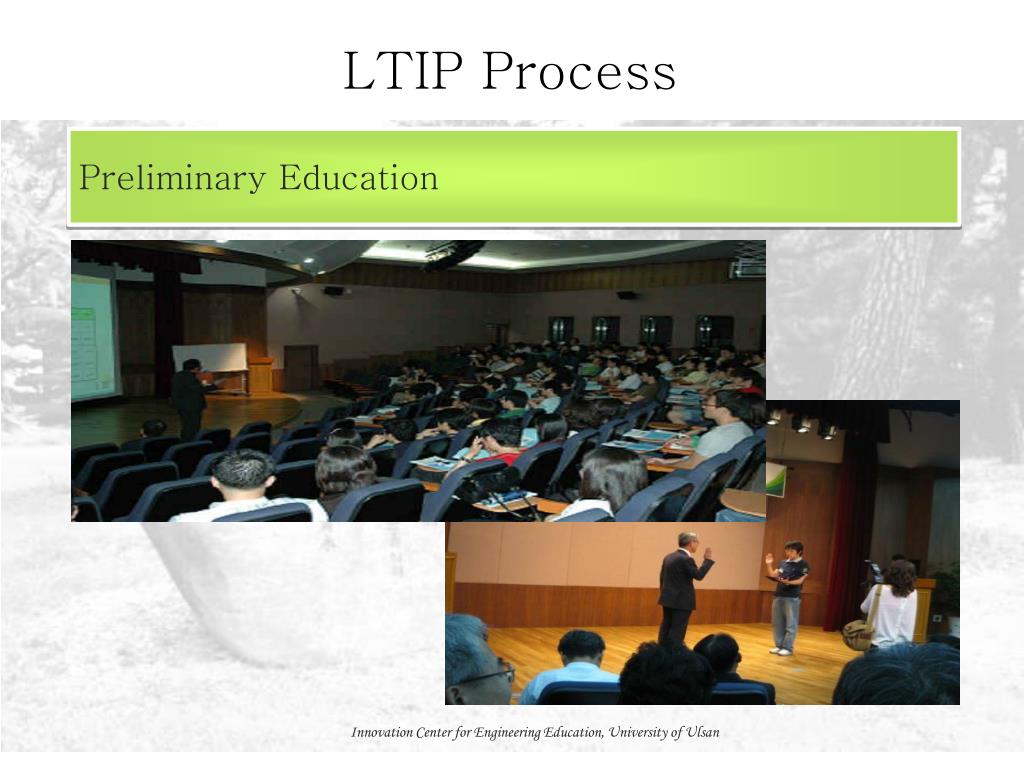 LTIP Process

Preliminary Education

Innovation Center for Engineering Education, University of Ulsan